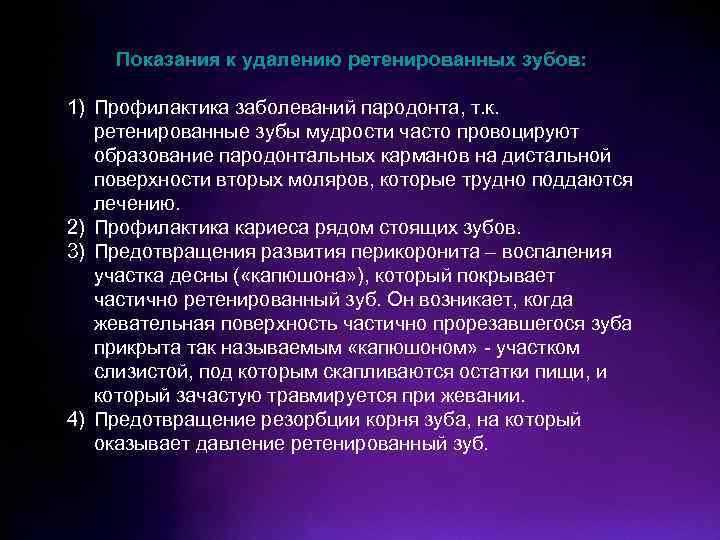 Показания к удалению ретенированных зубов:

1) Профилактика заболеваний пародонта, т.к. ретенированные зубы мудрости часто провоцируют образование пародонтальных карманов на дистальной поверхности вторых моляров, которые трудно поддаются лечению.
2) Профилактика кариеса рядом стоящих зубов.
3) Предотвращения развития перикоронита – воспаления участка десны («капюшона»), который покрывает частично ретенированный зуб. Он возникает, когда жевательная поверхность частично прорезавшегося зуба прикрыта так называемым «капюшоном» - участком слизистой, под которым скапливаются остатки пищи, и который зачастую травмируется при жевании.
4) Предотвращение резорбции корня зуба, на который оказывает давление ретенированный зуб.